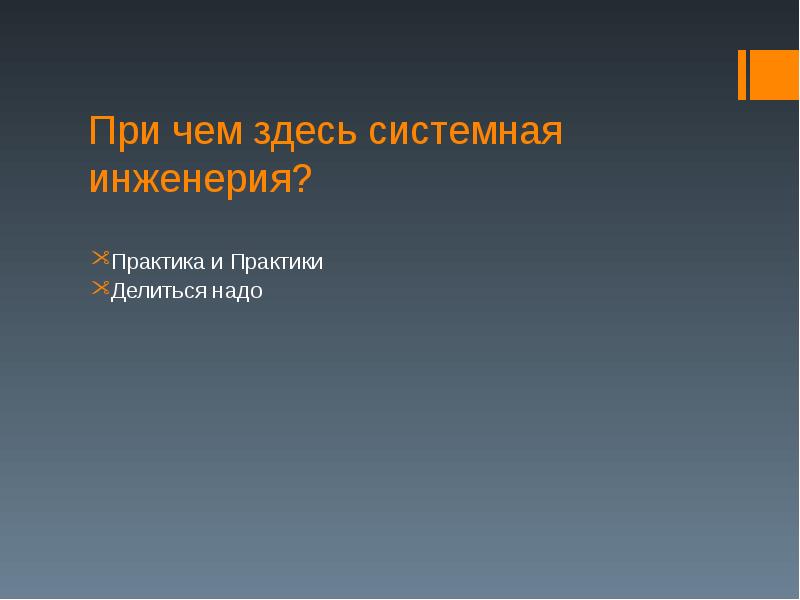 При чем здесь системная инженерия?

Практика и Практики
Делиться надо